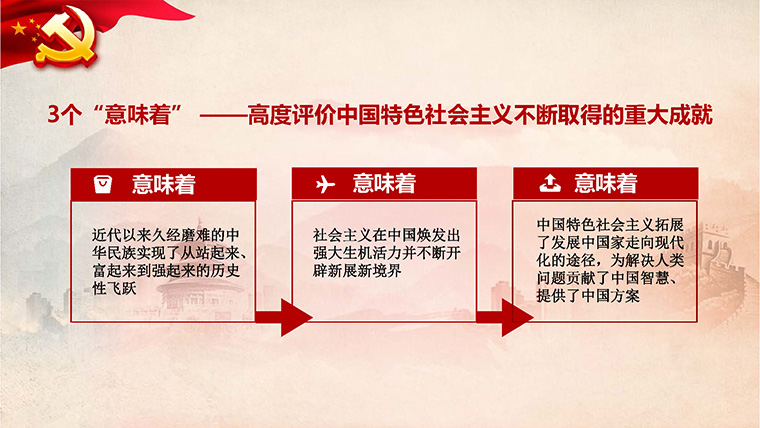 3个“意味着” ——高度评价中国特色社会主义不断取得的重大成就

意味着

近代以来久经磨难的中华民族实现了从站起来、富起来到强起来的历史性飞跃

意味着

社会主义在中国焕发出强大生机活力并不断开辟新展新境界

意味着

中国特色社会主义拓展了发展中国家走向现代化的途径，为解决人类问题贡献了中国智慧、提供了中国方案